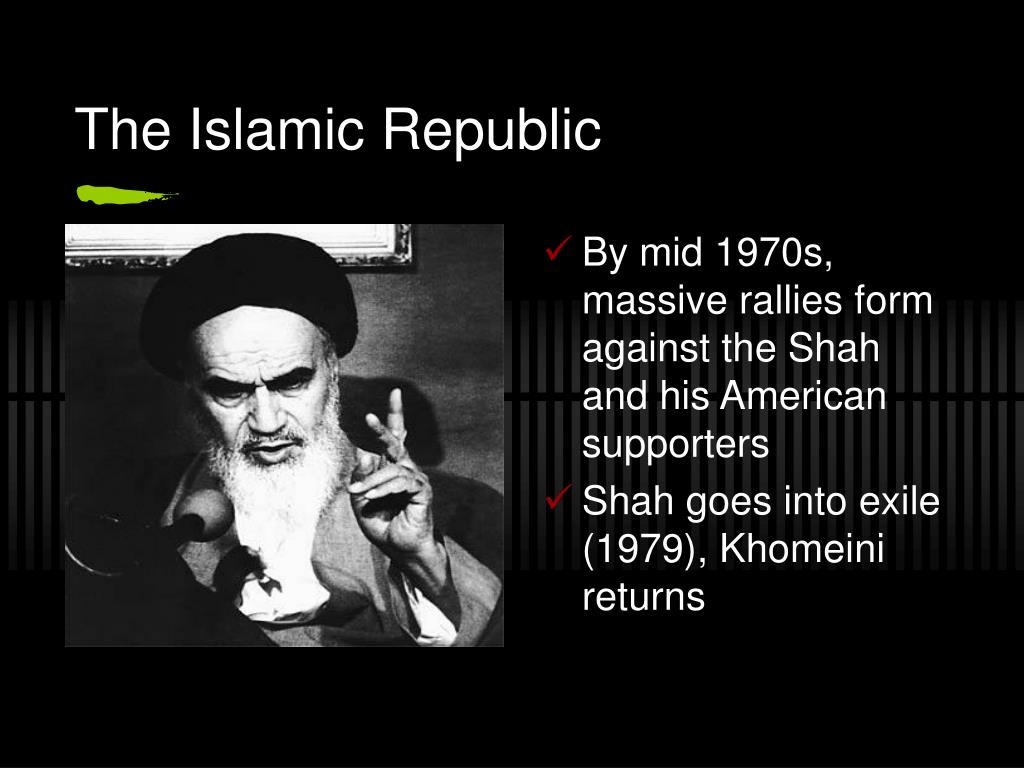 The Islamic Republic

✓ By mid 1970s, massive rallies form against the Shah and his American supporters

✓ Shah goes into exile (1979), Khomeini returns